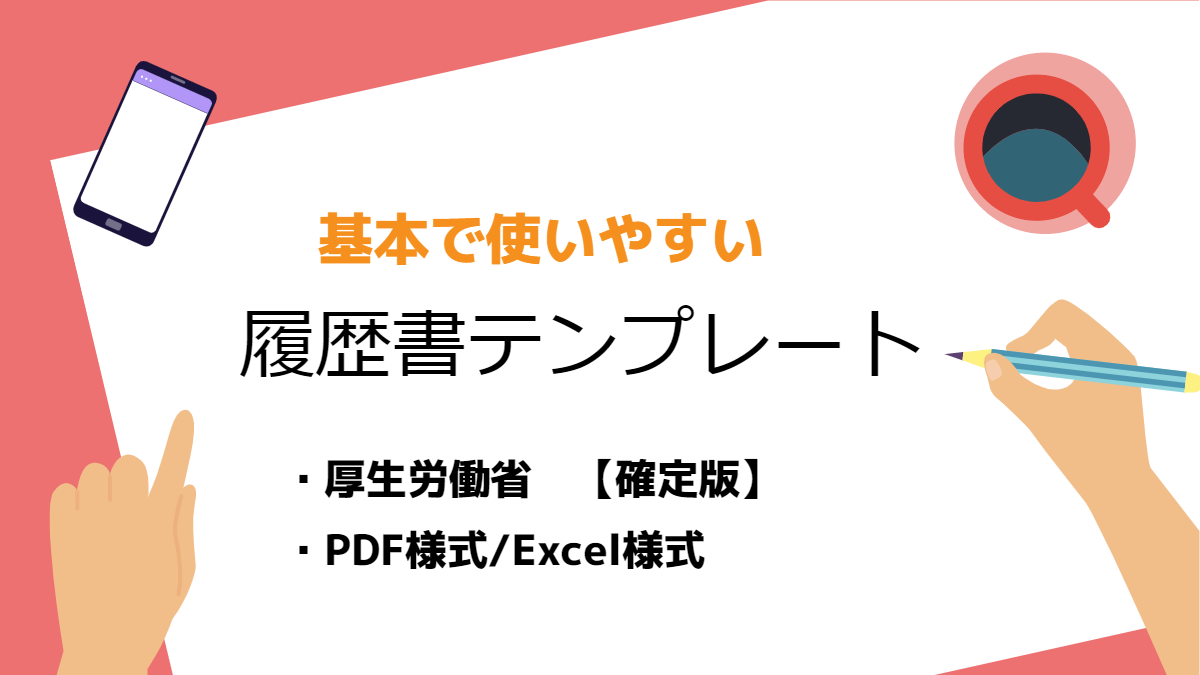 基本で使いやすい

履歴書テンプレート

・厚生労働省　【確定版】

・PDF様式/Excel様式